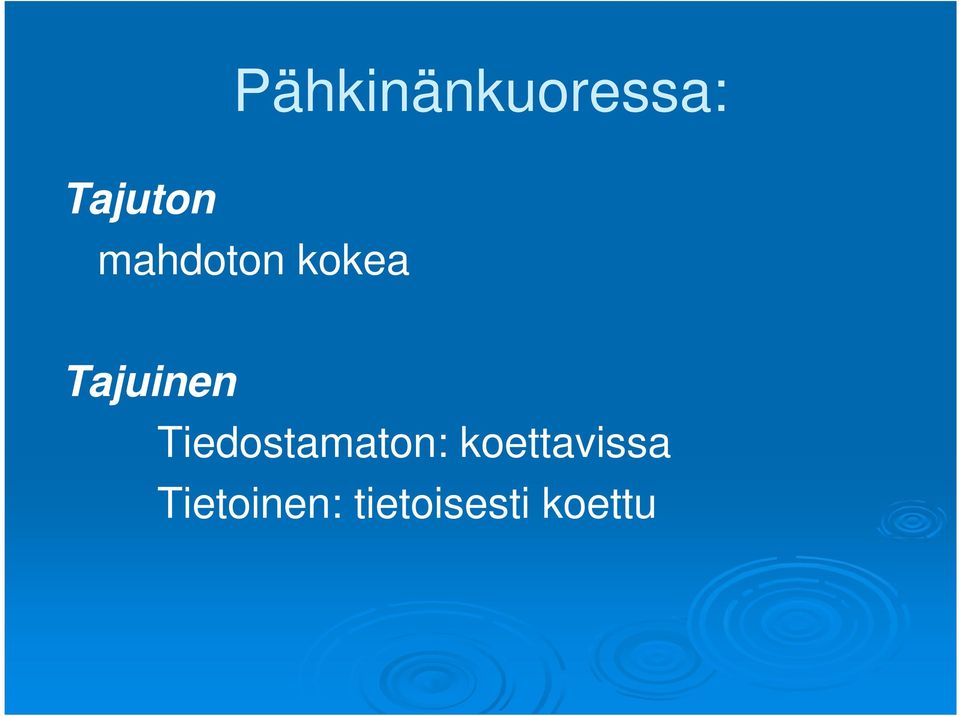 Pähkinänkuoressa:

Tajuton
mahdoton kokea

Tajuinen
Tiedostamaton: koettavissa
Tietoinen: tietoisesti koettu